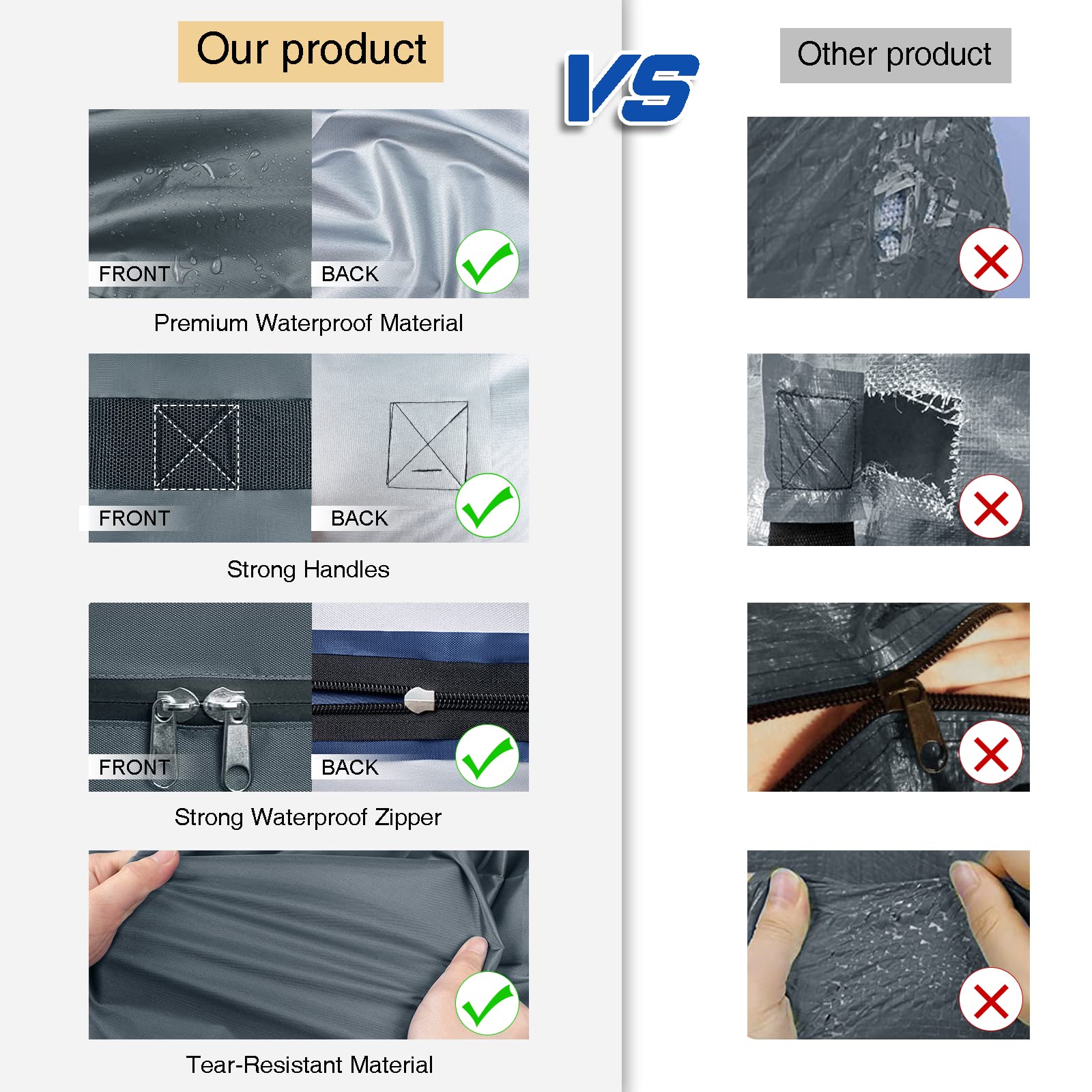 Our product

VS

Other product

FRONT

BACK

Premium Waterproof Material

FRONT

BACK

Strong Handles

FRONT

BACK

Strong Waterproof Zipper

Tear-Resistant Material